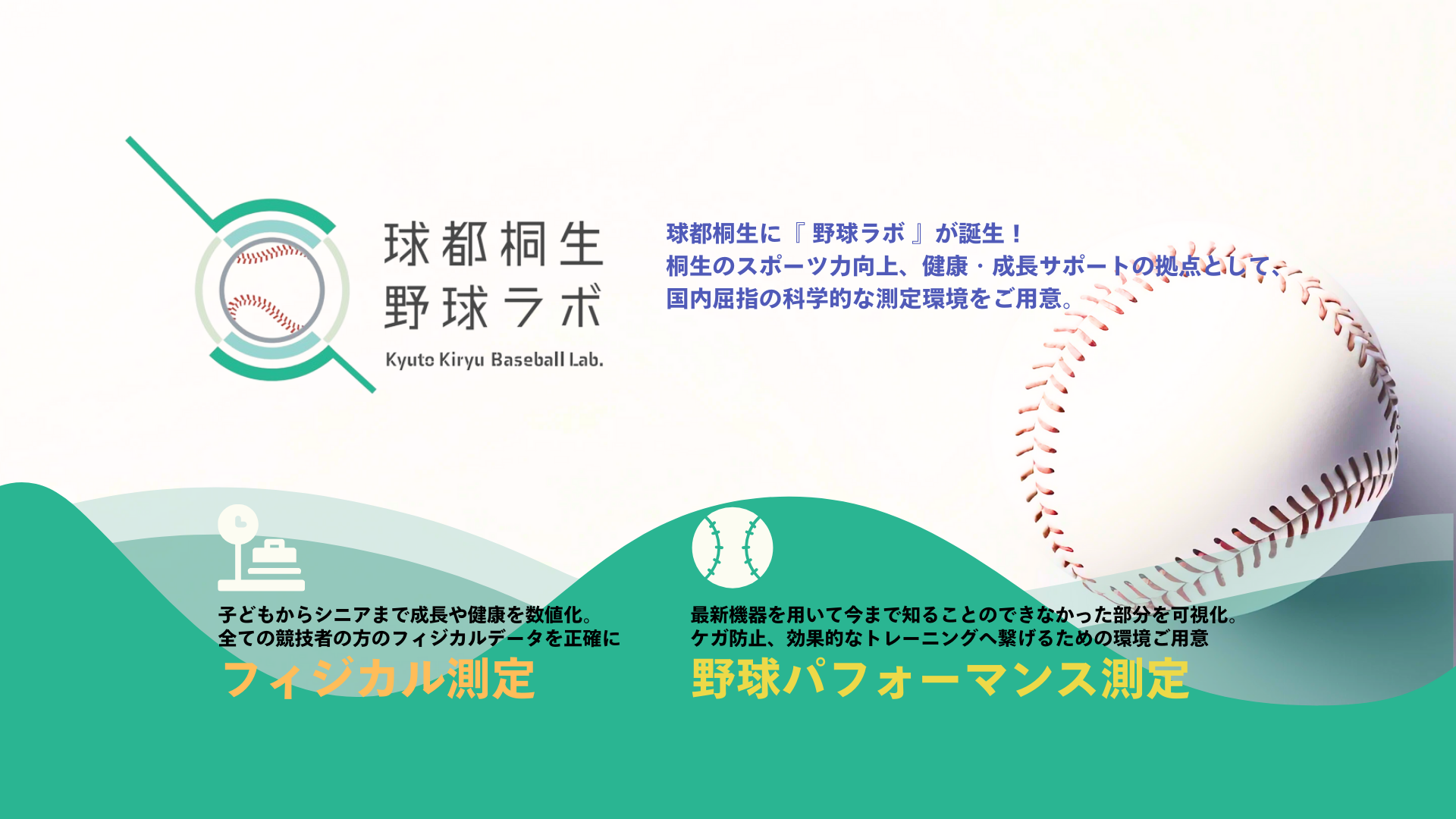 球都桐生
野球ラボ
Kyuto Kiryu Baseball Lab.

球都桐生に『 野球ラボ 』が誕生！
桐生のスポーツ力向上、健康・成長サポートの拠点として、
国内屈指の科学的な測定環境をご用意。

子どもからシニアまで成長や健康を数値化。
全ての競技者の方のフィジカルデータを正確に
フィジカル測定

最新機器を用いて今まで知ることのできなかった部分を可視化。
ケガ防止、効果的なトレーニングへ繋げるための環境ご用意
野球パフォーマンス測定